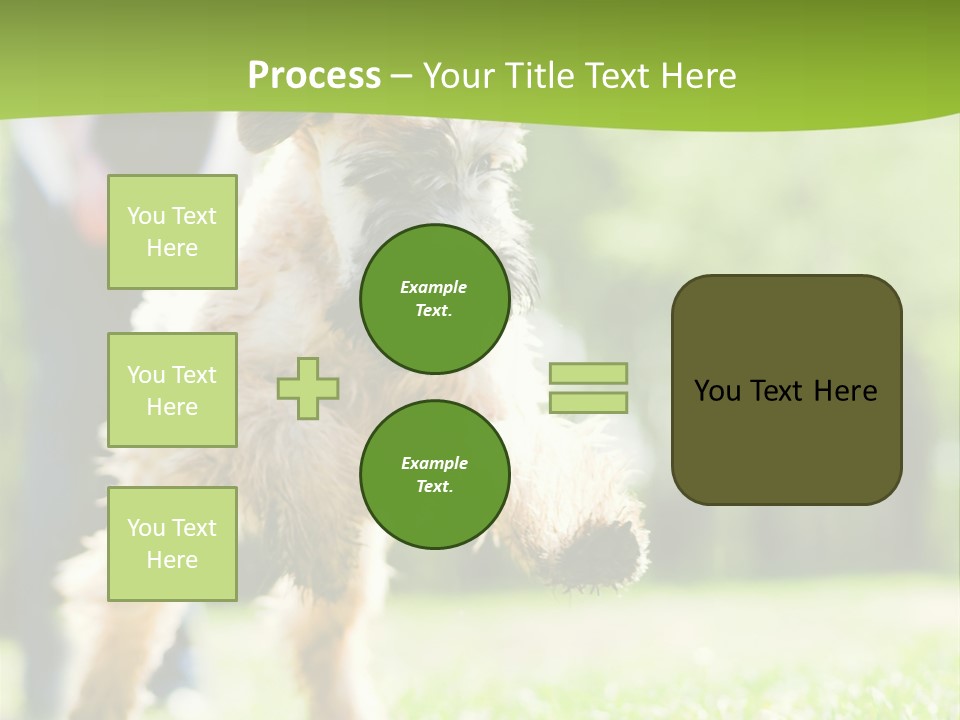 Process – Your Title Text Here

You Text Here

You Text Here

You Text Here

Example Text.

Example Text.

You Text Here